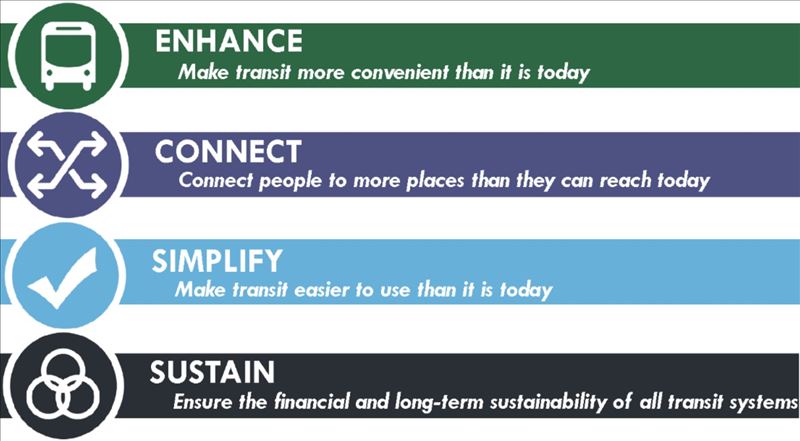 ENHANCE
Make transit more convenient than it is today

CONNECT
Connect people to more places than they can reach today

SIMPLIFY
Make transit easier to use than it is today

SUSTAIN
Ensure the financial and long-term sustainability of all transit systems